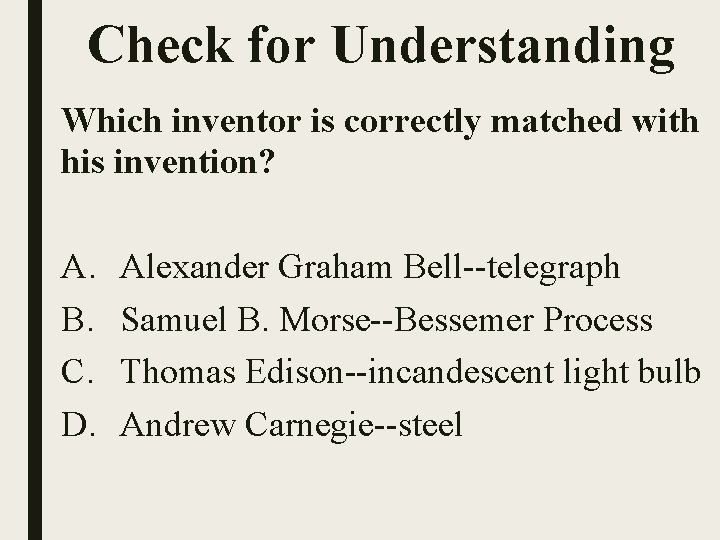 Check for Understanding

Which inventor is correctly matched with his invention?

A. Alexander Graham Bell--telegraph
B. Samuel B. Morse--Bessemer Process
C. Thomas Edison--incandescent light bulb
D. Andrew Carnegie--steel